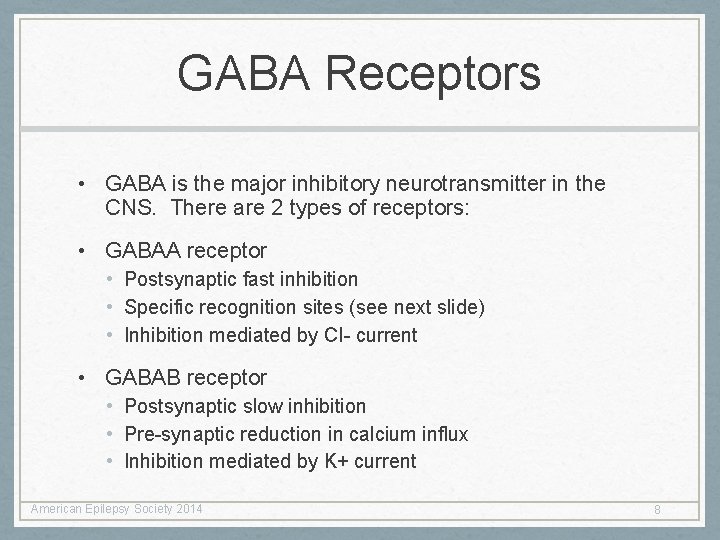 GABA Receptors

• GABA is the major inhibitory neurotransmitter in the CNS. There are 2 types of receptors:

• GABAA receptor
  • Postsynaptic fast inhibition
  • Specific recognition sites (see next slide)
  • Inhibition mediated by Cl- current

• GABAB receptor
  • Postsynaptic slow inhibition
  • Pre-synaptic reduction in calcium influx
  • Inhibition mediated by K+ current

American Epilepsy Society 2014

8